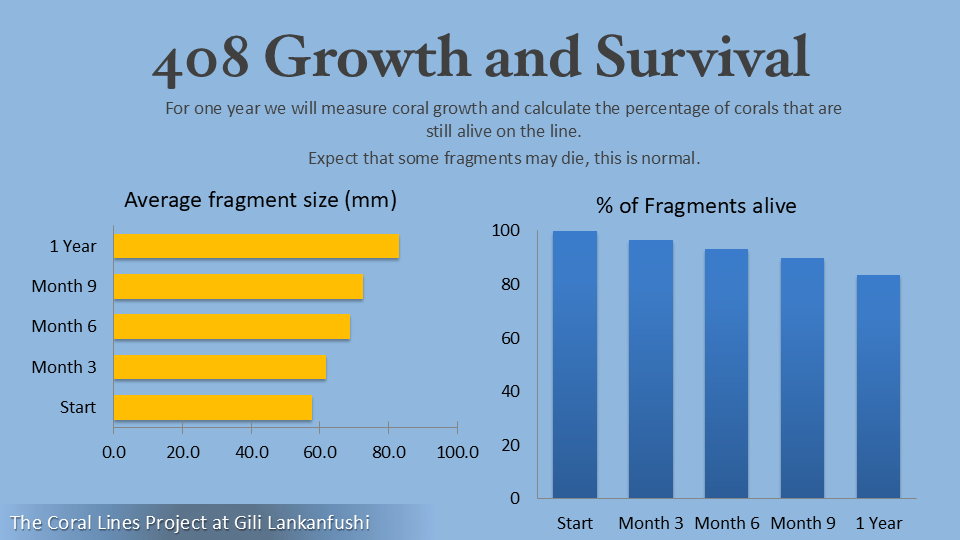 408 Growth and Survival

For one year we will measure coral growth and calculate the percentage of corals that are still alive on the line.

Expect that some fragments may die, this is normal.

Average fragment size (mm)

1 Year
Month 9
Month 6
Month 3
Start

0.0 20.0 40.0 60.0 80.0 100.0

% of Fragments alive

100
80
60
40
20
0

Start Month 3 Month 6 Month 9 1 Year

The Coral Lines Project at Gili Lankanfushi